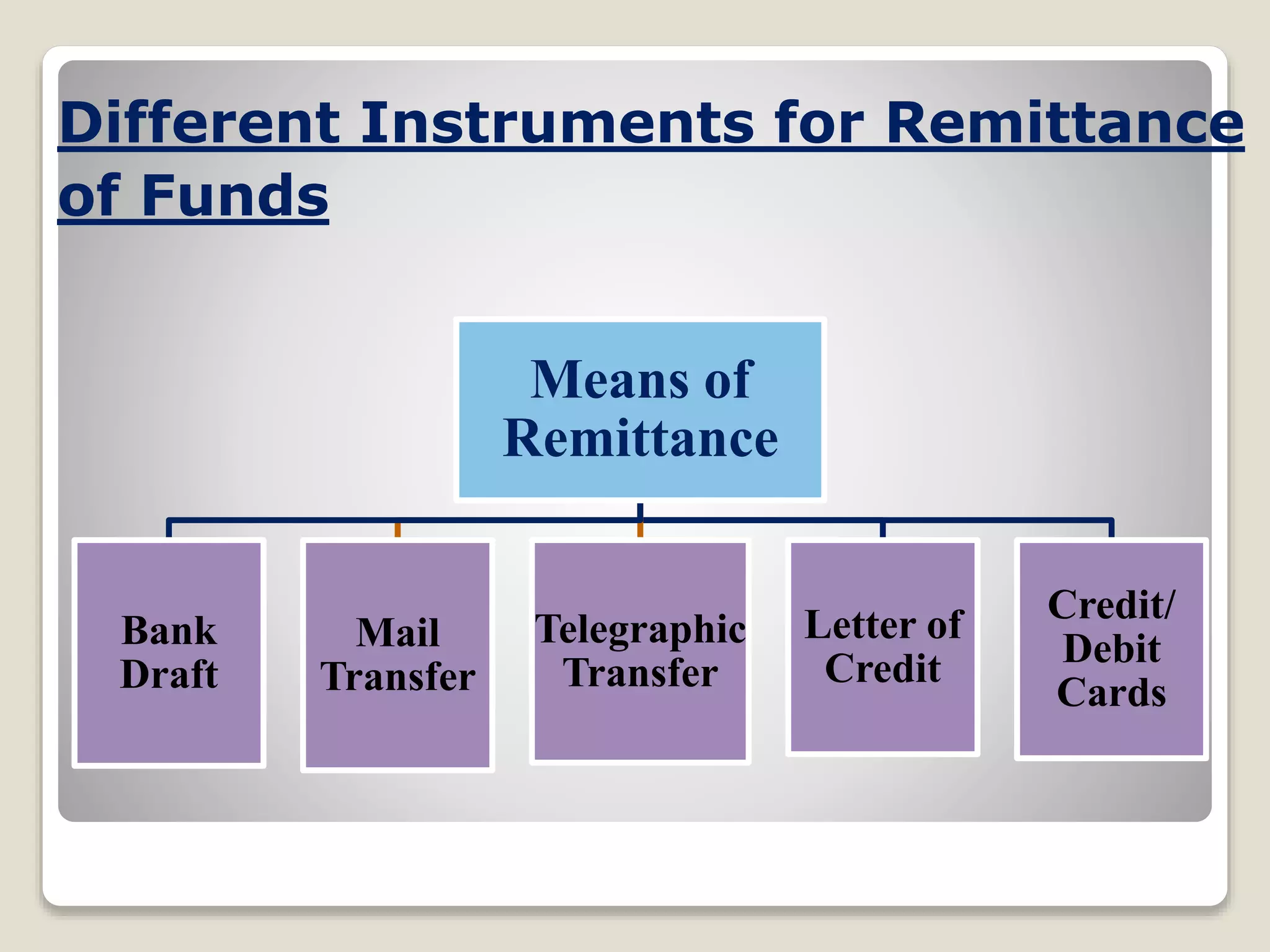 Different Instruments for Remittance of Funds

Means of Remittance

Bank Draft

Mail Transfer

Telegraphic Transfer

Letter of Credit

Credit/ Debit Cards